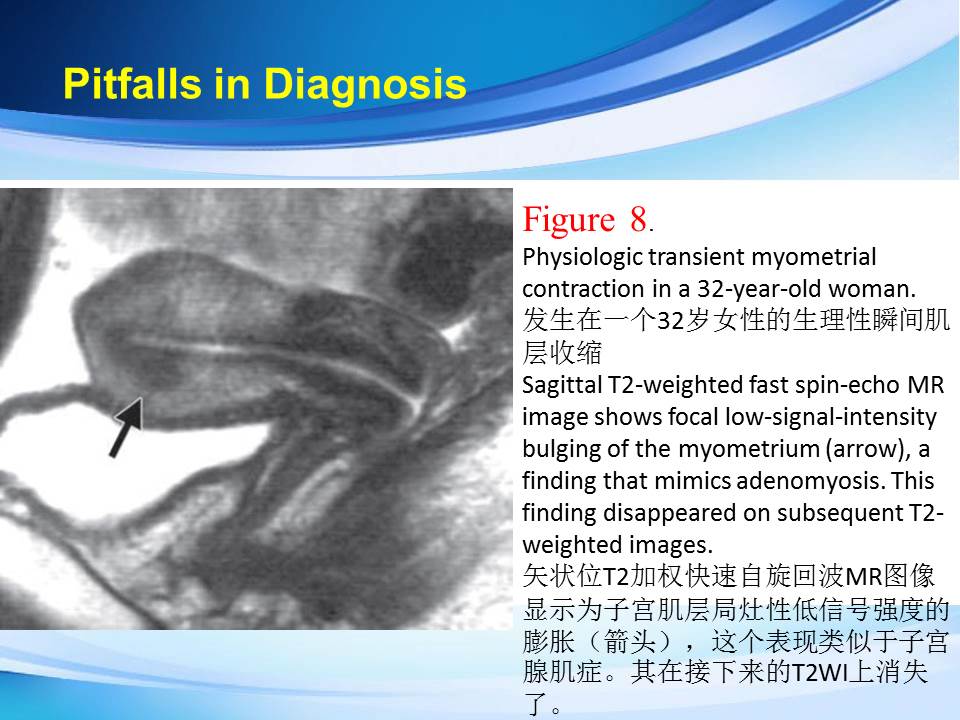 Pitfalls in Diagnosis

Figure 8.
Physiologic transient myometrial contraction in a 32-year-old woman.
发生在一个32岁女性的生理性瞬间肌层收缩
Sagittal T2-weighted fast spin-echo MR image shows focal low-signal-intensity bulging of the myometrium (arrow), a finding that mimics adenomyosis. This finding disappeared on subsequent T2-weighted images.
矢状位T2加权快速自旋回波MR图像显示为子宫肌层局灶性低信号强度的膨胀（箭头），这个表现类似于子宫腺肌症。其在接下来的T2WI上消失了。